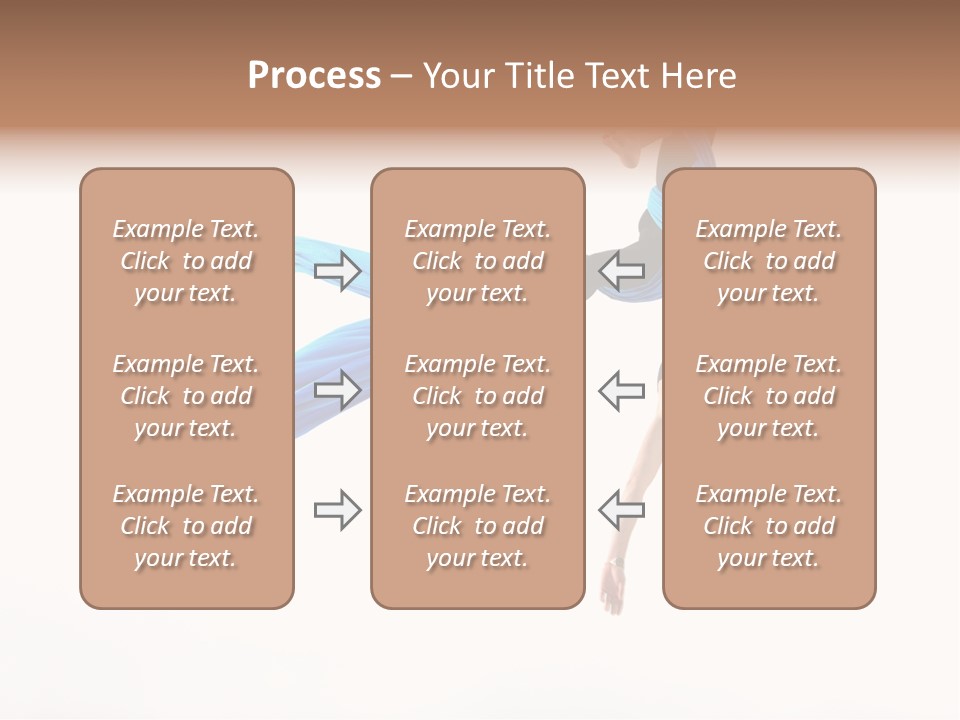 Process – Your Title Text Here

Example Text. Click to add your text.

Example Text. Click to add your text.

Example Text. Click to add your text.

Example Text. Click to add your text.

Example Text. Click to add your text.

Example Text. Click to add your text.

Example Text. Click to add your text.

Example Text. Click to add your text.

Example Text. Click to add your text.